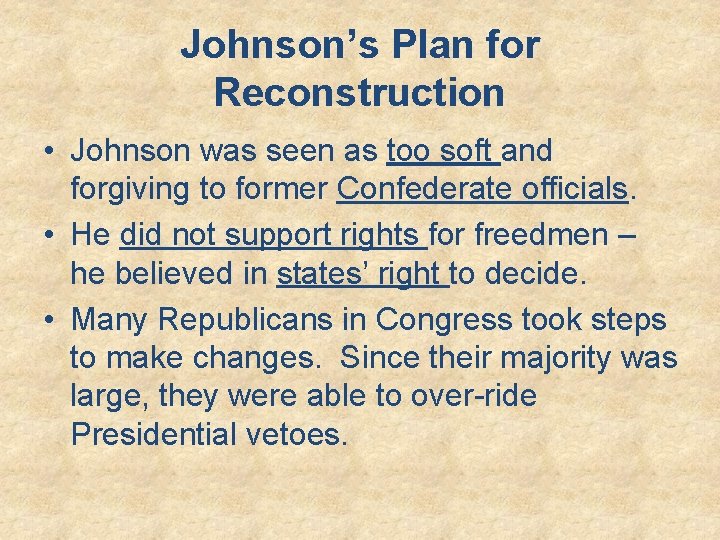 Johnson's Plan for Reconstruction

• Johnson was seen as too soft and forgiving to former Confederate officials.

• He did not support rights for freedmen – he believed in states' right to decide.

• Many Republicans in Congress took steps to make changes.  Since their majority was large, they were able to over-ride Presidential vetoes.